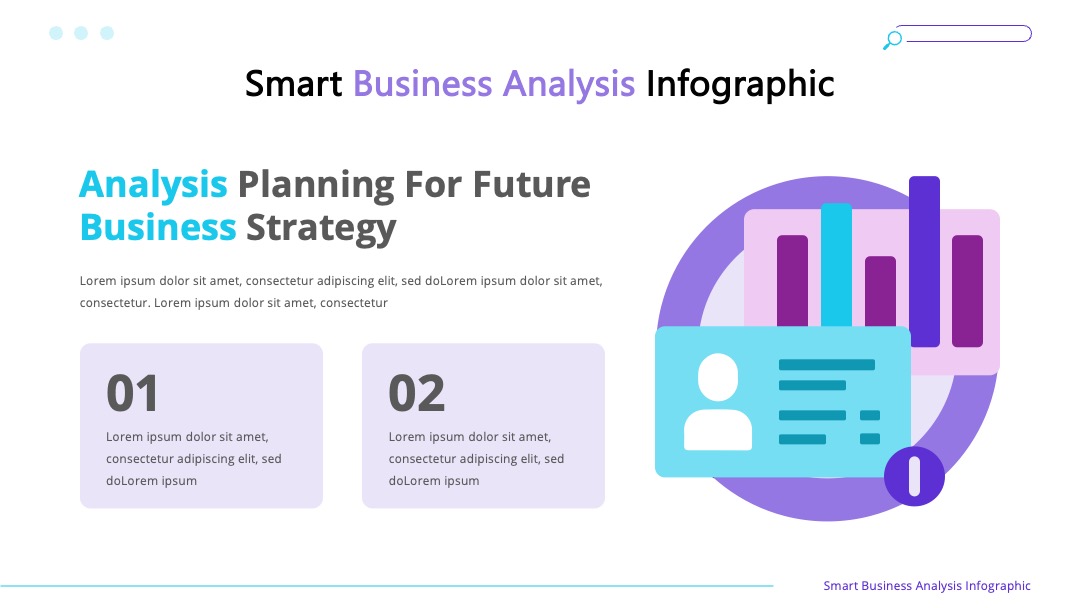 Smart Business Analysis Infographic

Analysis Planning For Future Business Strategy

Lorem ipsum dolor sit amet, consectetur adipiscing elit, sed doLorem ipsum dolor sit amet, consectetur. Lorem ipsum dolor sit amet, consectetur

01

Lorem ipsum dolor sit amet, consectetur adipiscing elit, sed doLorem ipsum

02

Lorem ipsum dolor sit amet, consectetur adipiscing elit, sed doLorem ipsum

Smart Business Analysis Infographic